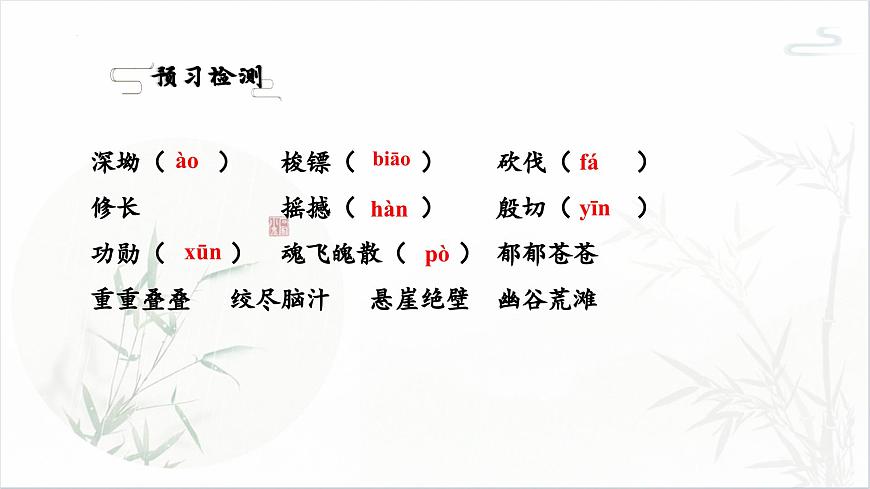 预习检测

深坳（ ào ） 梭镖（ biāo ） 砍伐（ fá ）

修长 摇撼（ hàn ） 殷切（ yīn ）

功勋（ xūn ） 魂飞魄散（ pò ） 郁郁苍苍

重重叠叠 绞尽脑汁 悬崖绝壁 幽谷荒滩